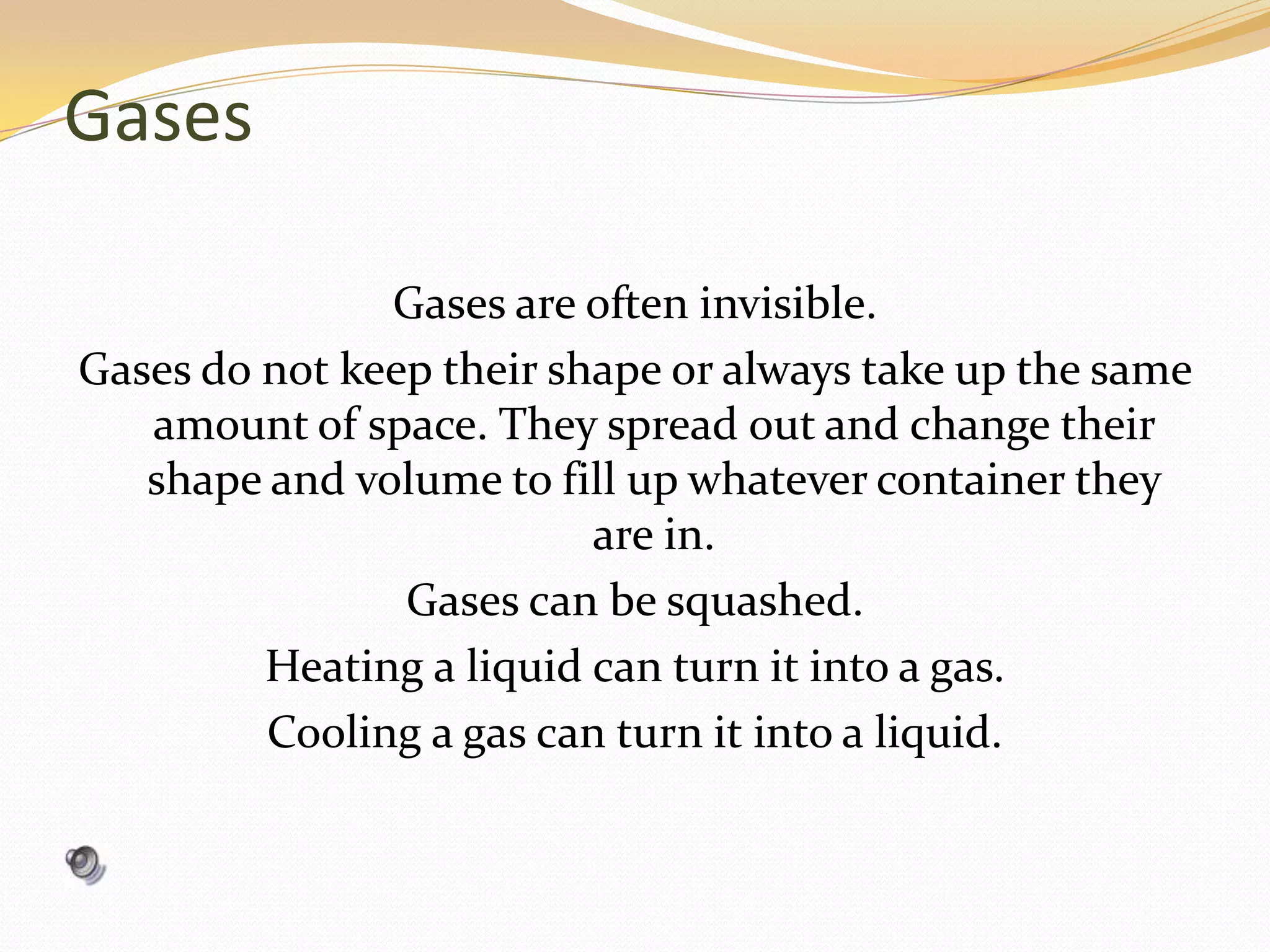 Gases

Gases are often invisible.

Gases do not keep their shape or always take up the same amount of space. They spread out and change their shape and volume to fill up whatever container they are in.

Gases can be squashed.

Heating a liquid can turn it into a gas.

Cooling a gas can turn it into a liquid.